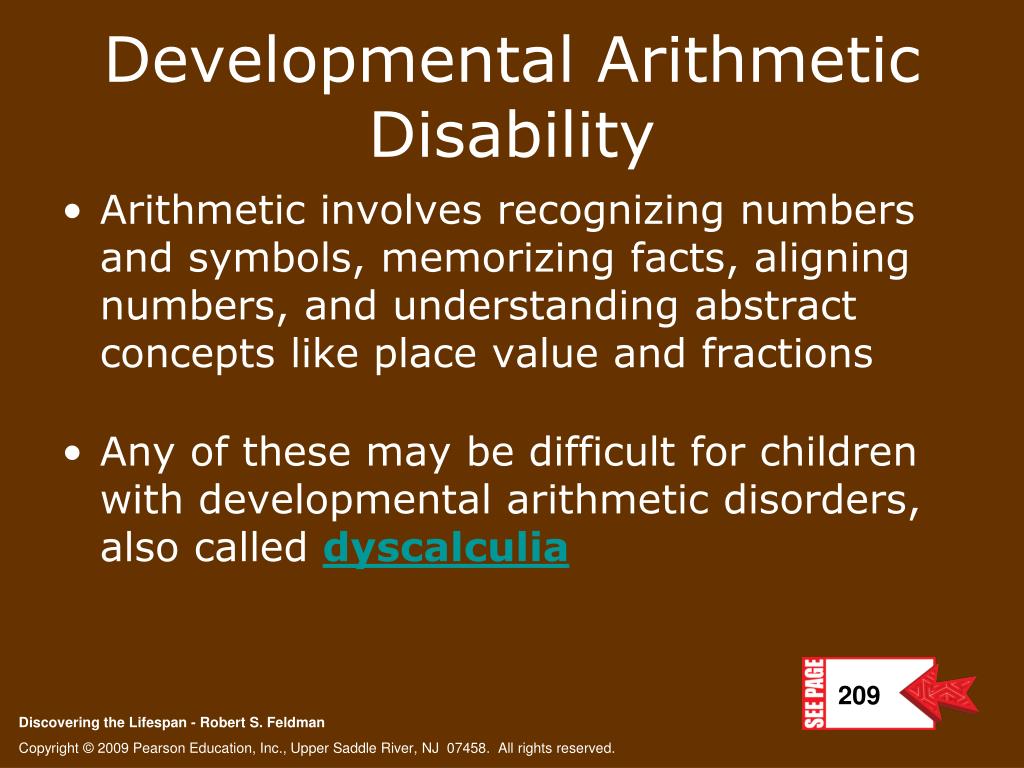 Developmental Arithmetic Disability

• Arithmetic involves recognizing numbers and symbols, memorizing facts, aligning numbers, and understanding abstract concepts like place value and fractions

• Any of these may be difficult for children with developmental arithmetic disorders, also called dyscalculia

SEE PAGE 209

Discovering the Lifespan - Robert S. Feldman

Copyright © 2009 Pearson Education, Inc., Upper Saddle River, NJ 07458. All rights reserved.